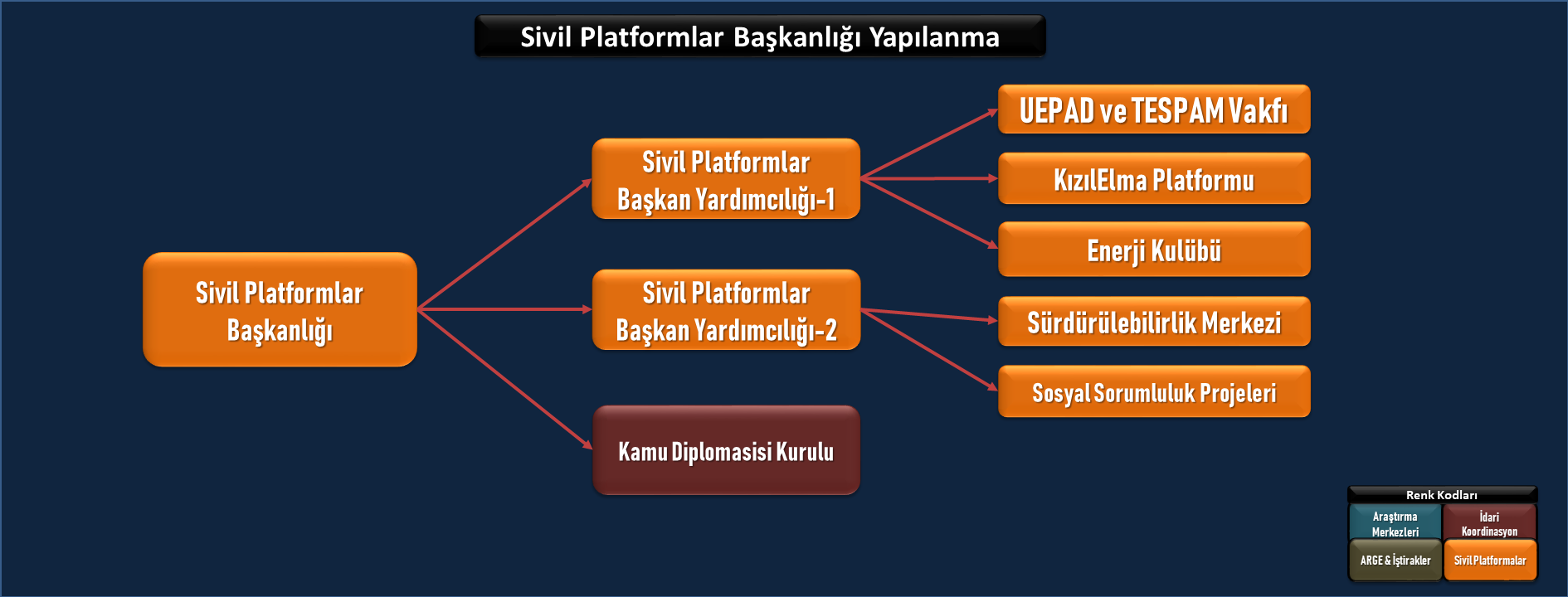 Sivil Platformlar Başkanlığı Yapılanma

Sivil Platformlar Başkanlığı

Sivil Platformlar Başkan Yardımcılığı-1

Sivil Platformlar Başkan Yardımcılığı-2

Kamu Diplomasisi Kurulu

UEPAD ve TESPAM Vakfı

KızılElma Platformu

Enerji Kulübü

Sürdürülebilirlik Merkezi

Sosyal Sorumluluk Projeleri

Renk Kodları

Araştırma Merkezleri

İdari Koordinasyon

ARGE & İştirakler

Sivil Platformalar